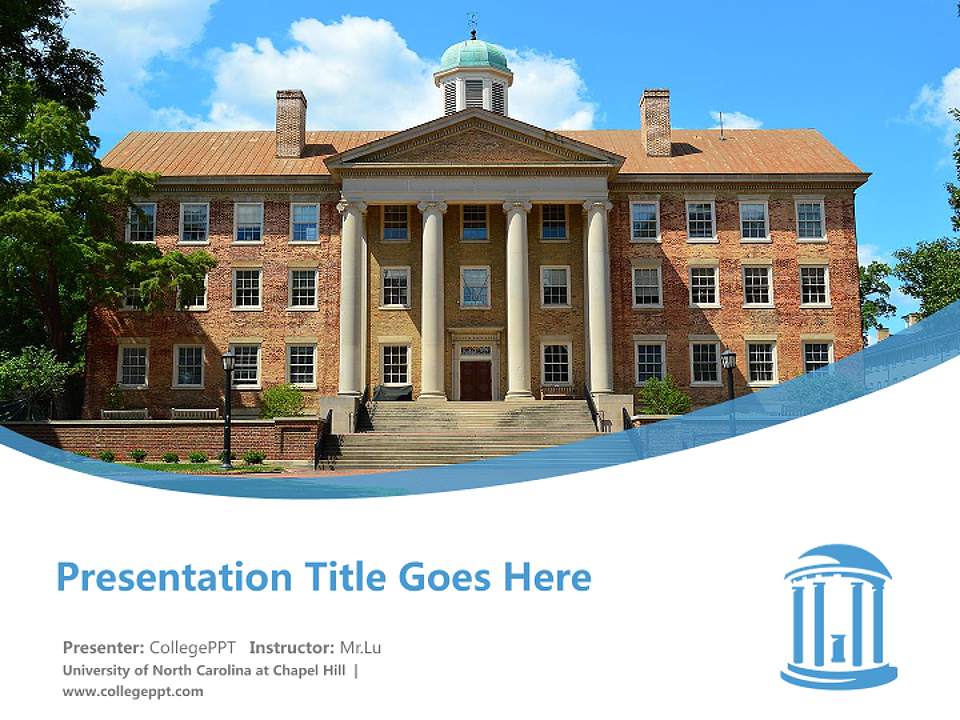 Presentation Title Goes Here

Presenter: CollegePPT Instructor: Mr.Lu
University of North Carolina at Chapel Hill |
www.collegeppt.com